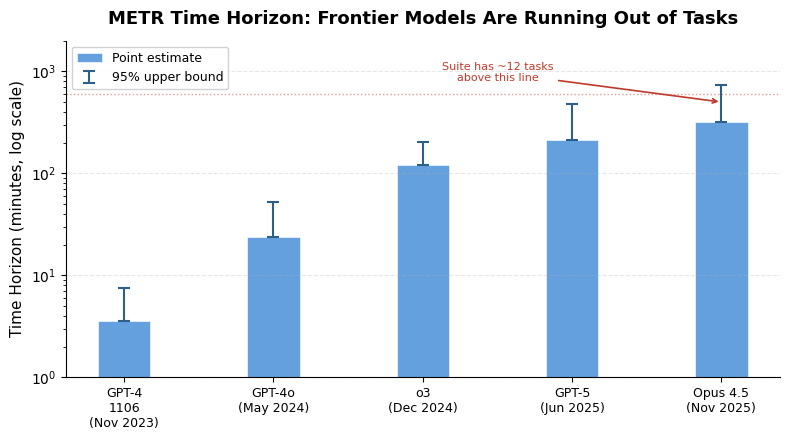 METR Time Horizon: Frontier Models Are Running Out of Tasks

Point estimate
95% upper bound

Suite has ~12 tasks above this line

Time Horizon (minutes, log scale)

$10^3$
$10^2$
$10^1$
$10^0$

GPT-4 1106 (Nov 2023)
GPT-4o (May 2024)
o3 (Dec 2024)
GPT-5 (Jun 2025)
Opus 4.5 (Nov 2025)